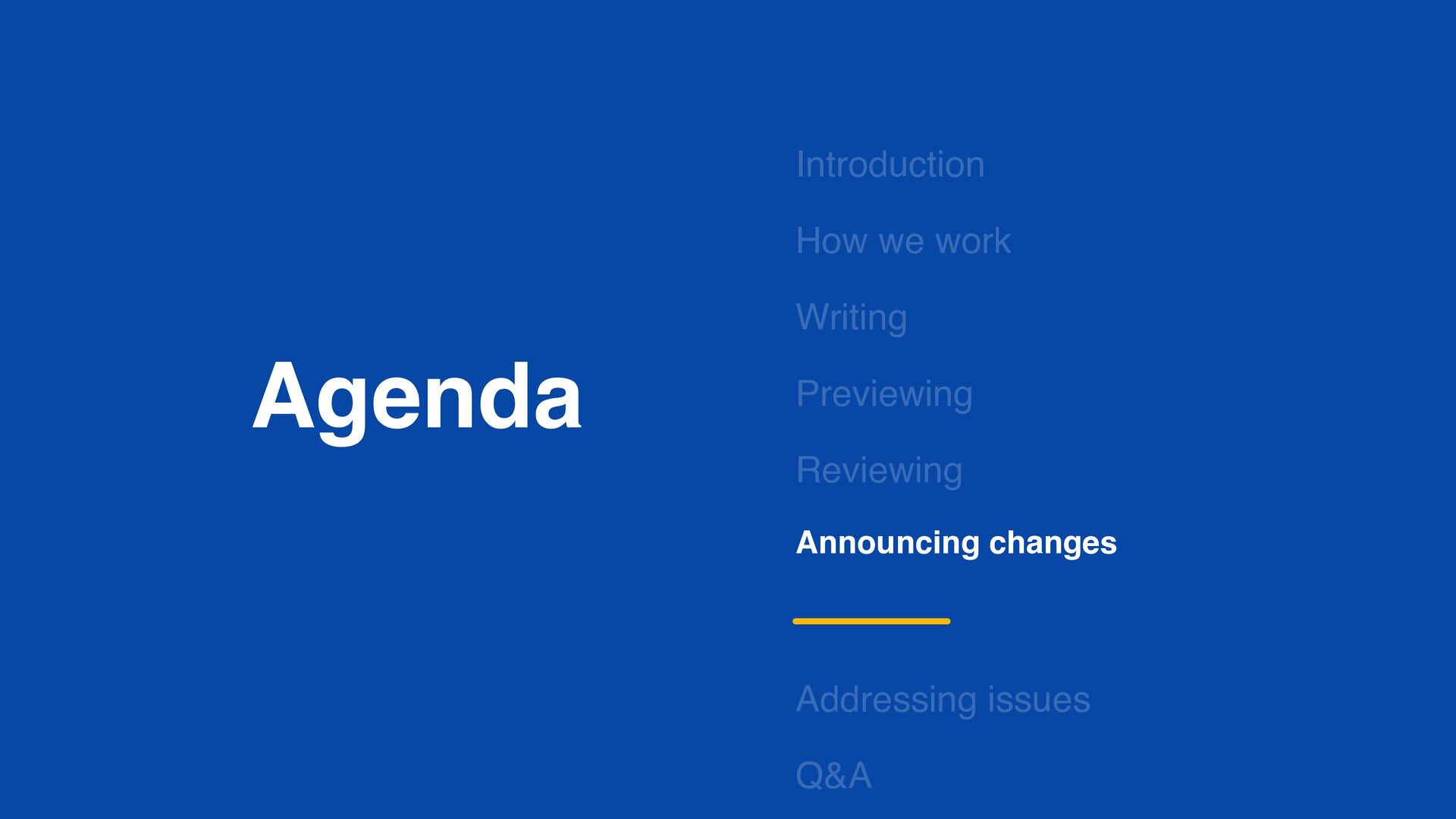 Agenda

Introduction

How we work

Writing

Previewing

Reviewing

Announcing changes

Addressing issues

Q&A